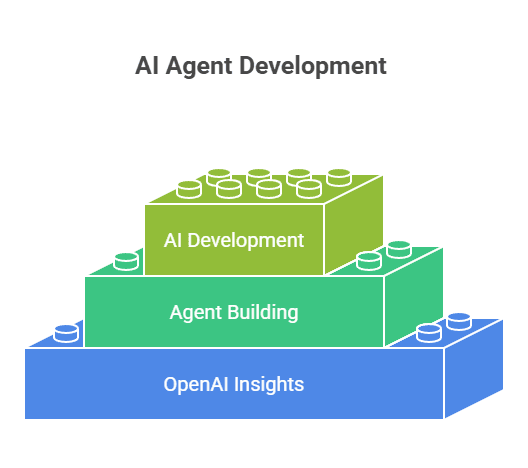 AI Agent Development

AI Development

Agent Building

OpenAI Insights